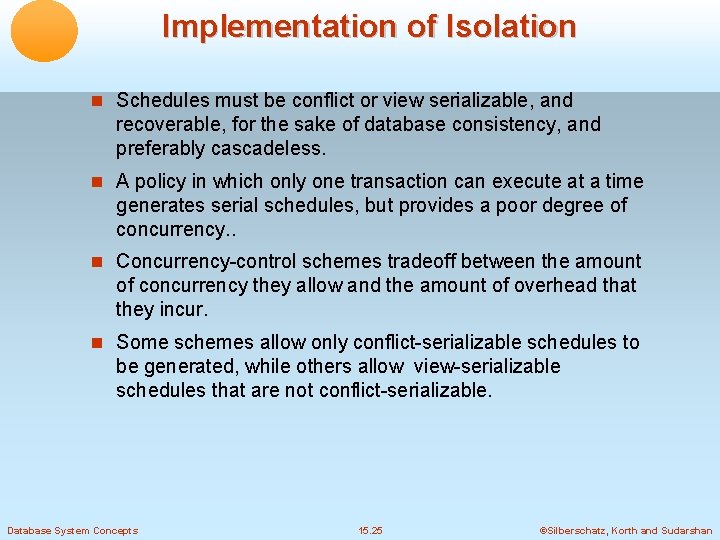 Implementation of Isolation

Schedules must be conflict or view serializable, and recoverable, for the sake of database consistency, and preferably cascadeless.

A policy in which only one transaction can execute at a time generates serial schedules, but provides a poor degree of concurrency..

Concurrency-control schemes tradeoff between the amount of concurrency they allow and the amount of overhead that they incur.

Some schemes allow only conflict-serializable schedules to be generated, while others allow view-serializable schedules that are not conflict-serializable.

Database System Concepts

15.25

©Silberschatz, Korth and Sudarshan